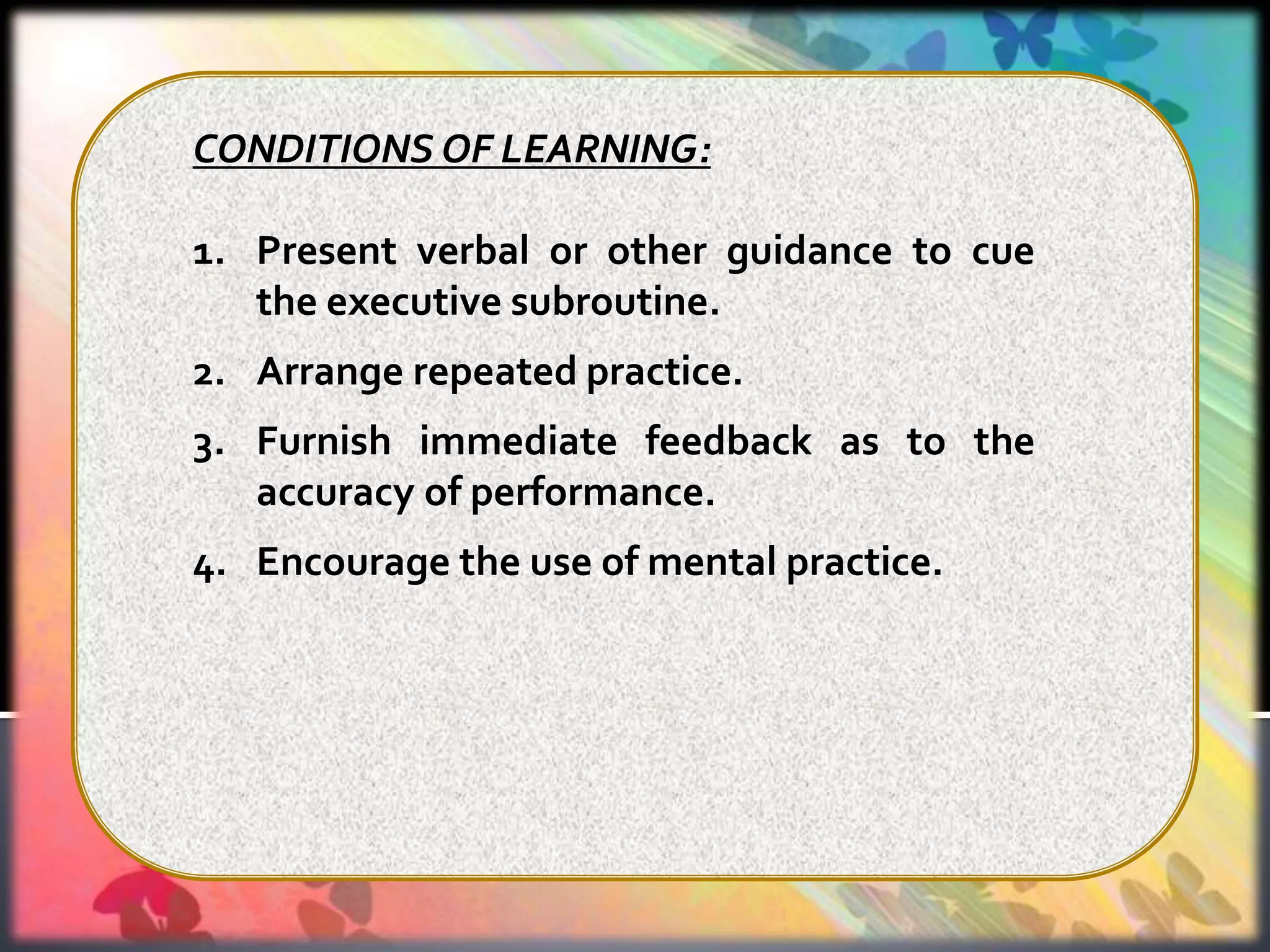 CONDITIONS OF LEARNING:

1. Present verbal or other guidance to cue the executive subroutine.

2. Arrange repeated practice.

3. Furnish immediate feedback as to the accuracy of performance.

4. Encourage the use of mental practice.